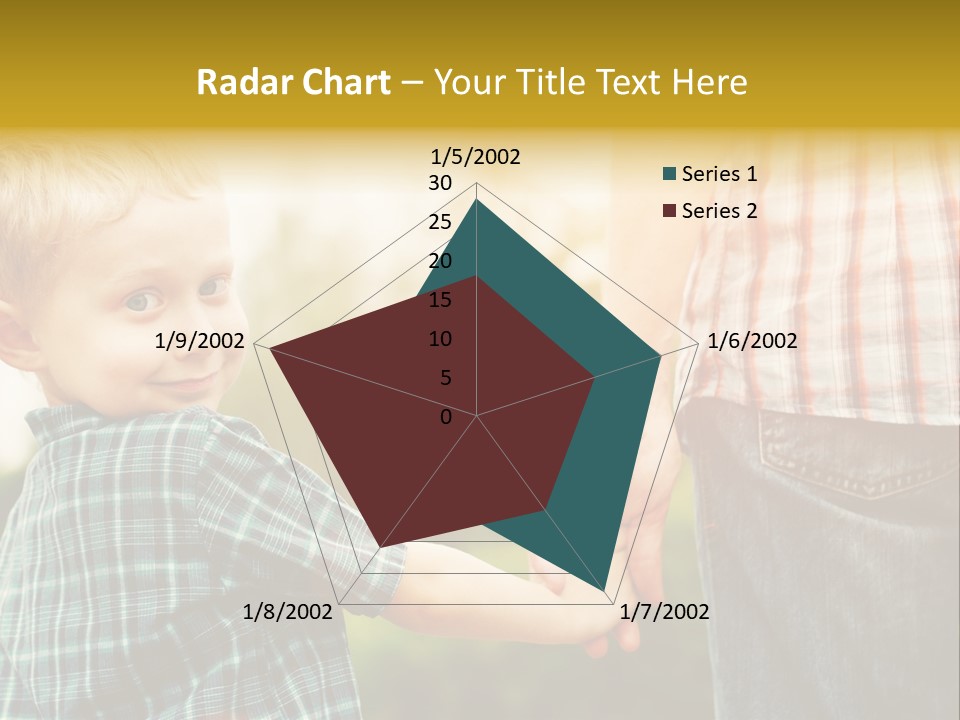 Radar Chart – Your Title Text Here

1/5/2002
30
25
20
15
10
5
0
1/6/2002
1/7/2002
1/8/2002
1/9/2002

Series 1
Series 2